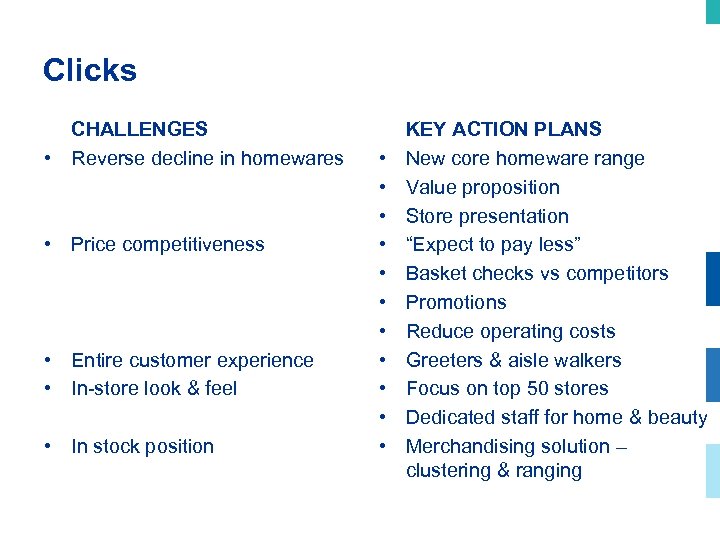 Clicks

CHALLENGES
• Reverse decline in homewares

• Price competitiveness

• Entire customer experience
• In-store look & feel

• In stock position

KEY ACTION PLANS
• New core homeware range
• Value proposition
• Store presentation
• “Expect to pay less”
• Basket checks vs competitors
• Promotions
• Reduce operating costs
• Greeters & aisle walkers
• Focus on top 50 stores
• Dedicated staff for home & beauty
• Merchandising solution – clustering & ranging